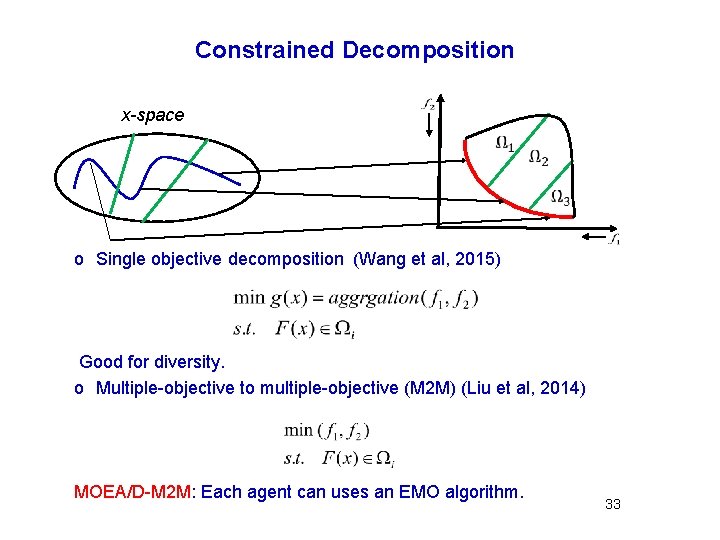 Constrained Decomposition

x-space

$f_2$

$\Omega_1$

$\Omega_2$

$\Omega_3$

$f_1$

o Single objective decomposition (Wang et al, 2015)

$\min g(x) = aggrgation(f_1, f_2)$
$s.t. \quad F(x) \in \Omega_i$

Good for diversity.

o Multiple-objective to multiple-objective (M2M) (Liu et al, 2014)

$\min (f_1, f_2)$
$s.t. \quad F(x) \in \Omega_i$

MOEA/D-M2M: Each agent can uses an EMO algorithm.

33